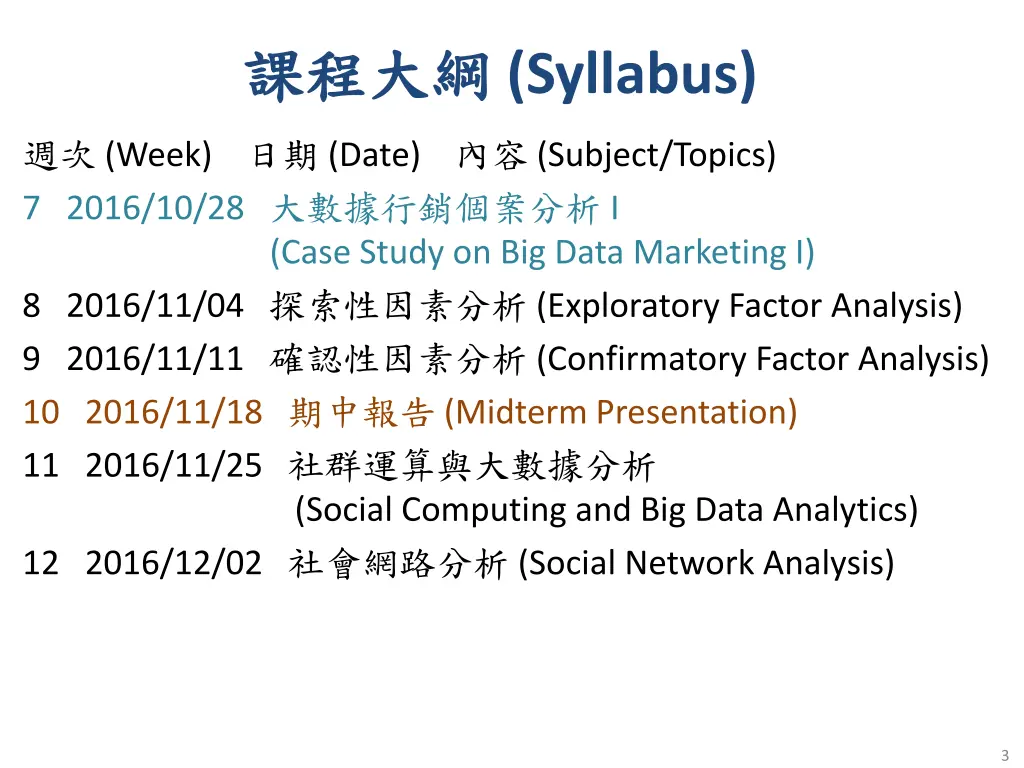 課程大綱 (Syllabus)

週次 (Week) 日期 (Date) 內容 (Subject/Topics)

7 2016/10/28 大數據行銷個案分析 I (Case Study on Big Data Marketing I)

8 2016/11/04 探索性因素分析 (Exploratory Factor Analysis)

9 2016/11/11 確認性因素分析 (Confirmatory Factor Analysis)

10 2016/11/18 期中報告 (Midterm Presentation)

11 2016/11/25 社群運算與大數據分析 (Social Computing and Big Data Analytics)

12 2016/12/02 社會網路分析 (Social Network Analysis)

3